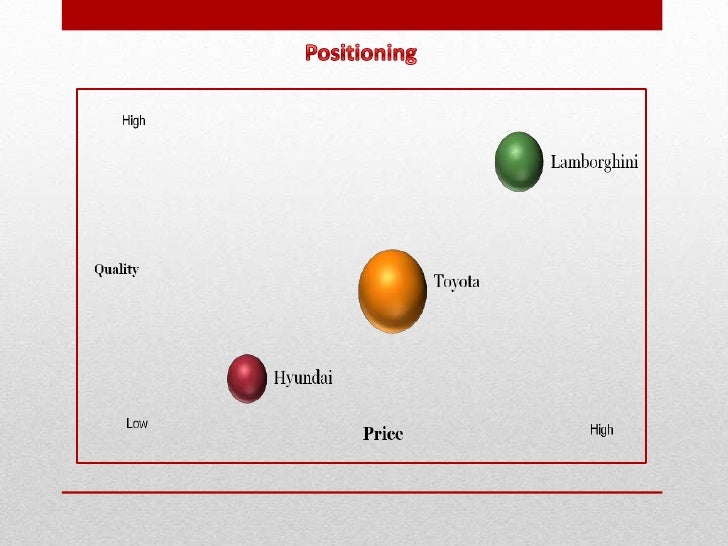 Positioning

High

Lamborghini

Quality

Toyota

Hyundai

Low

Price

High